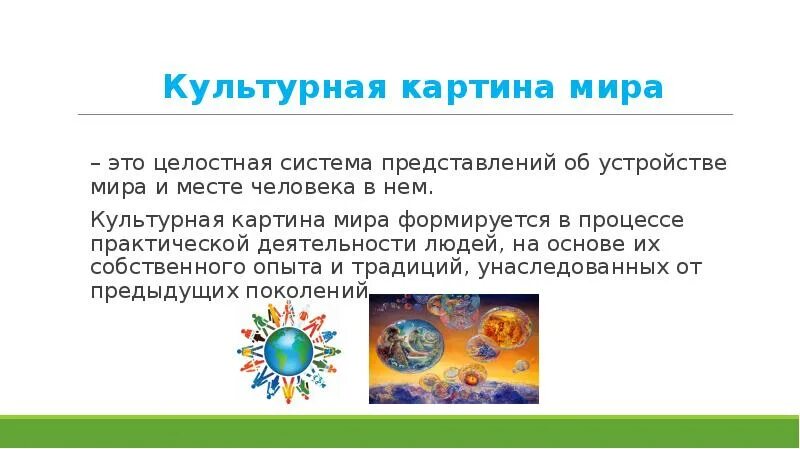 Культурная картина мира

– это целостная система представлений об устройстве мира и месте человека в нем.

Культурная картина мира формируется в процессе практической деятельности людей, на основе их собственного опыта и традиций, унаследованных от предыдущих поколений